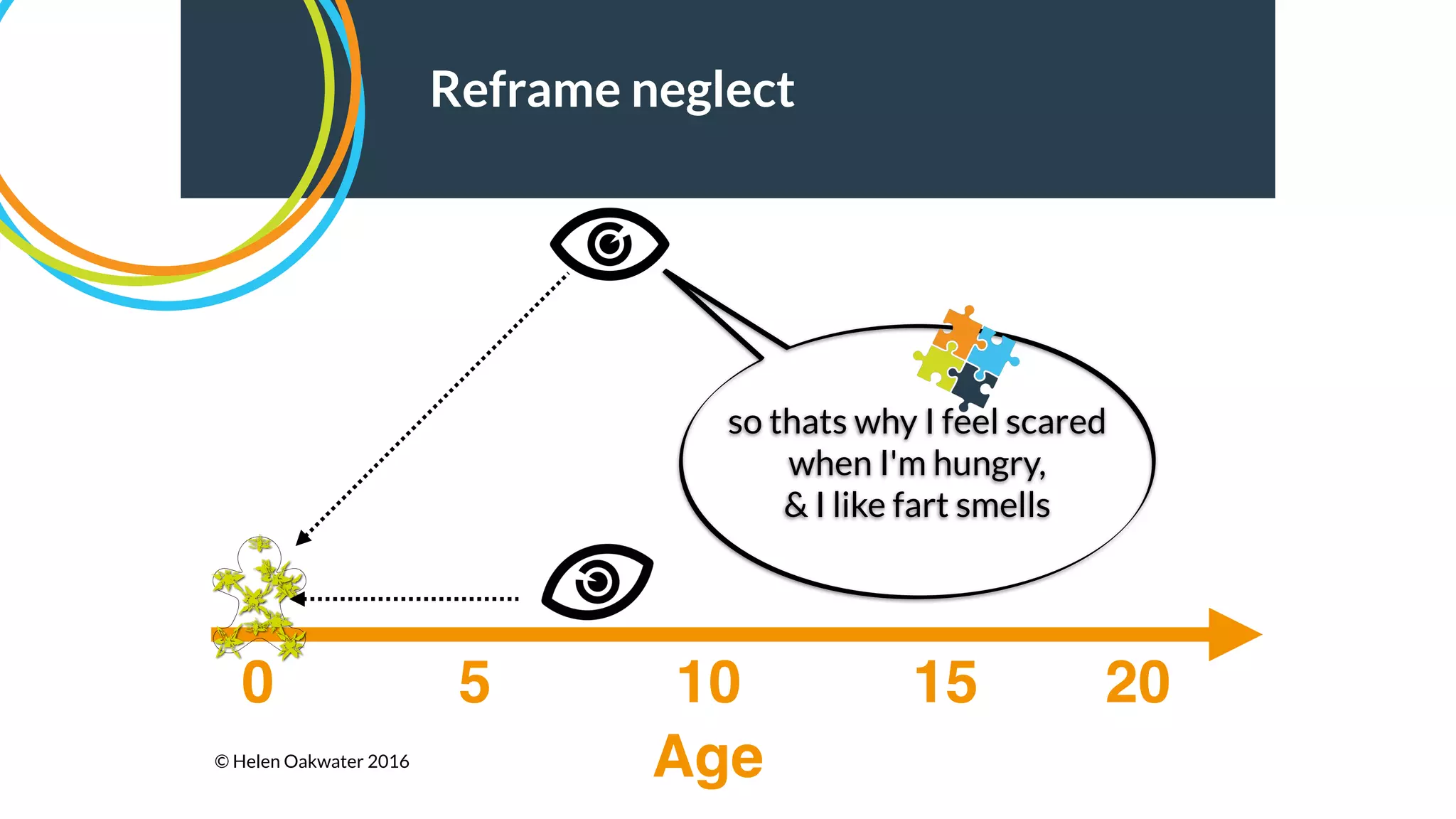 Reframe neglect

so thats why I feel scared when I'm hungry, & I like fart smells

0 5 10 15 20

Age

© Helen Oakwater 2016